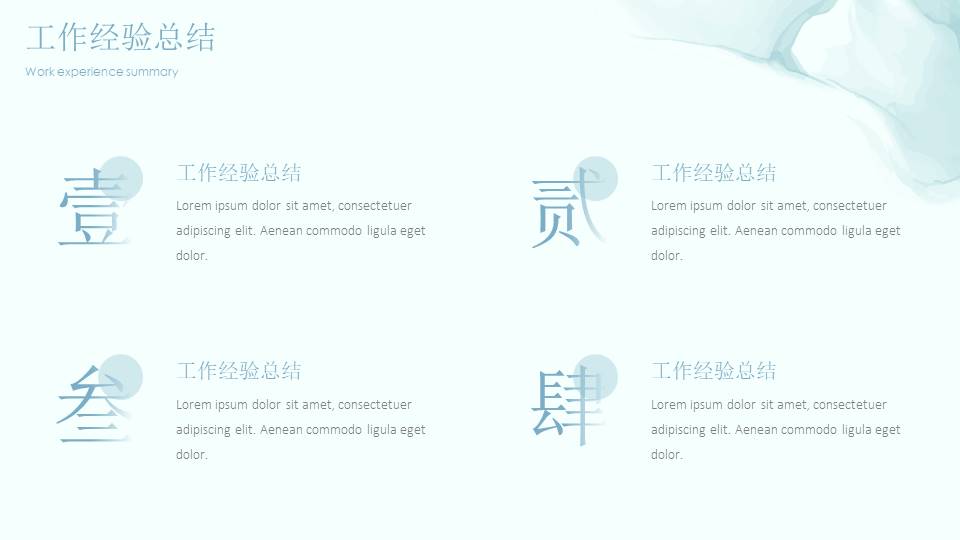 工作经验总结
Work experience summary

壹

工作经验总结
Lorem ipsum dolor sit amet, consectetuer adipiscing elit. Aenean commodo ligula eget dolor.

贰

工作经验总结
Lorem ipsum dolor sit amet, consectetuer adipiscing elit. Aenean commodo ligula eget dolor.

叁

工作经验总结
Lorem ipsum dolor sit amet, consectetuer adipiscing elit. Aenean commodo ligula eget dolor.

肆

工作经验总结
Lorem ipsum dolor sit amet, consectetuer adipiscing elit. Aenean commodo ligula eget dolor.